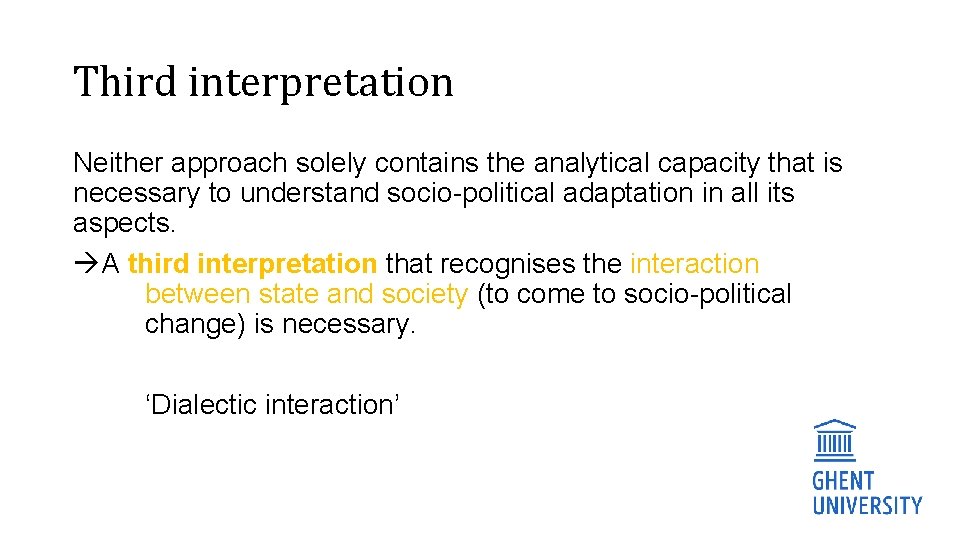 Third interpretation

Neither approach solely contains the analytical capacity that is necessary to understand socio-political adaptation in all its aspects.

→A third interpretation that recognises the interaction between state and society (to come to socio-political change) is necessary.

‘Dialectic interaction’

GHENT UNIVERSITY